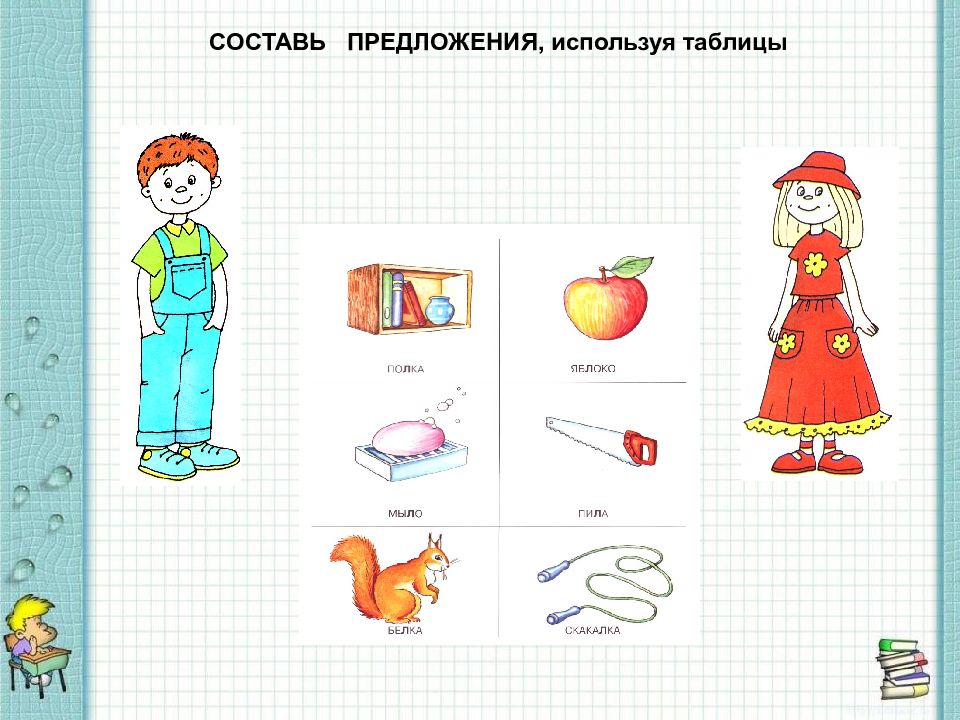 СОСТАВЬ ПРЕДЛОЖЕНИЯ, используя таблицы

ПОЛКА

ЯБЛОКО

МЫЛО

ПИЛА

БЕЛКА

СКАКАЛКА